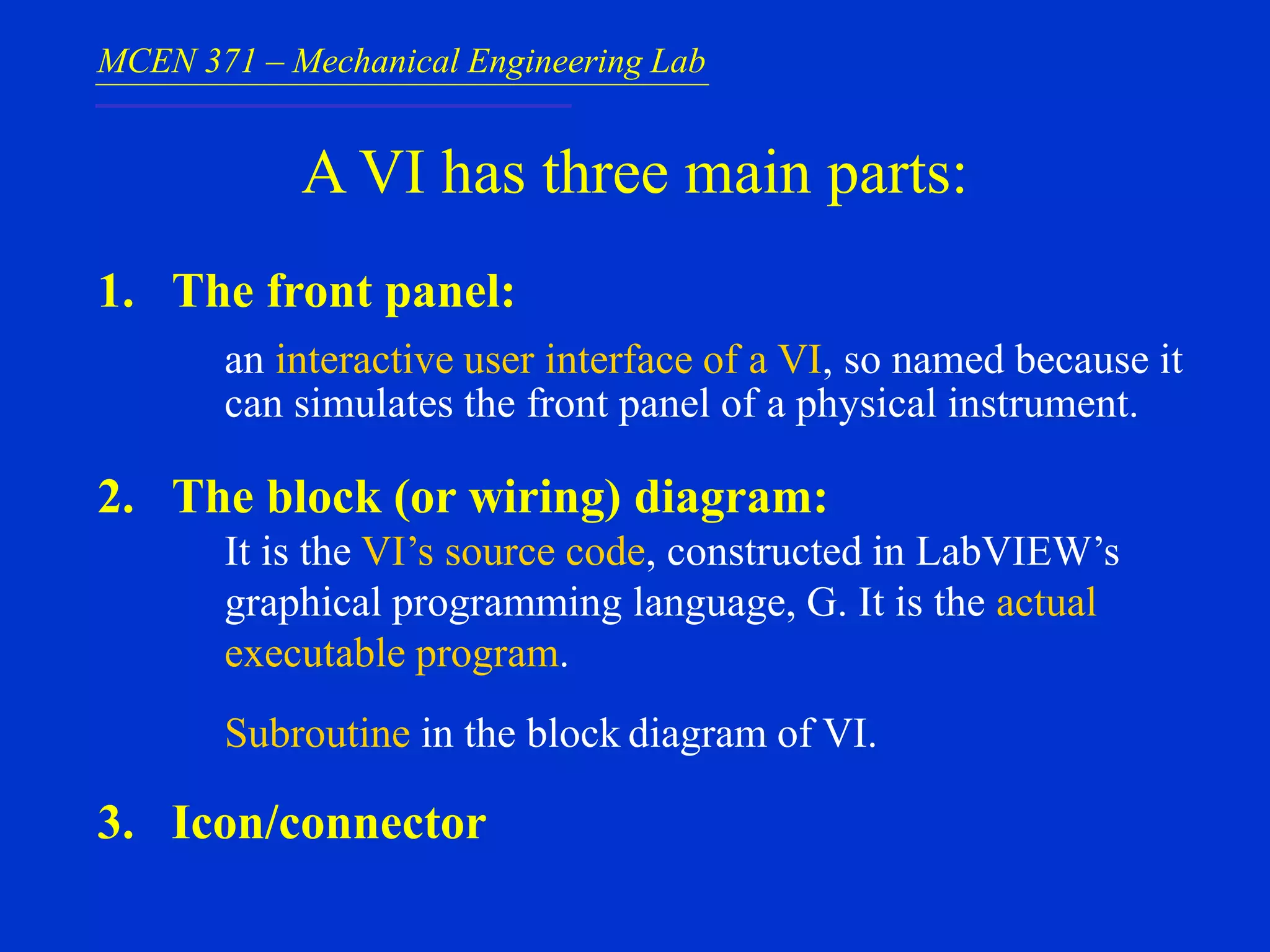 MCEN 371 – Mechanical Engineering Lab

A VI has three main parts:

1. The front panel:

an interactive user interface of a VI, so named because it can simulates the front panel of a physical instrument.

2. The block (or wiring) diagram:

It is the VI’s source code, constructed in LabVIEW’s graphical programming language, G. It is the actual executable program.

Subroutine in the block diagram of VI.

3. Icon/connector